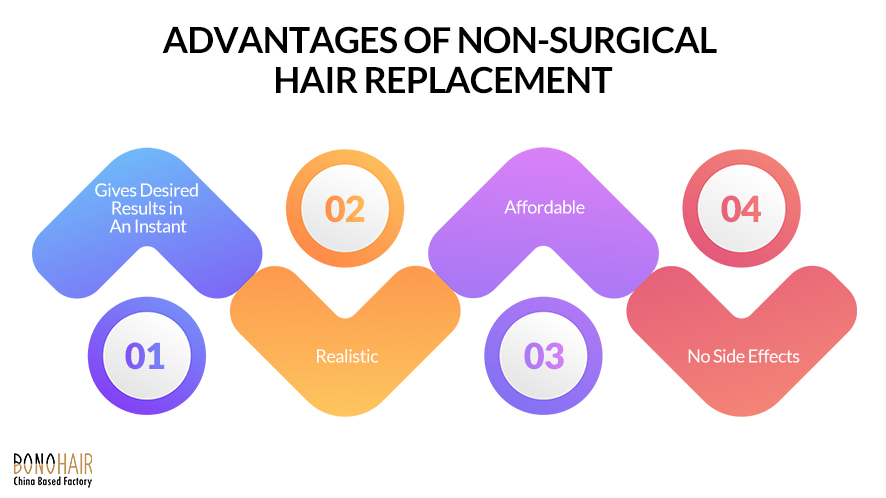 ADVANTAGES OF NON-SURGICAL HAIR REPLACEMENT

Gives Desired Results in An Instant

01

02

Realistic

Affordable

03

04

No Side Effects

BONOHAIR
China Based Factory